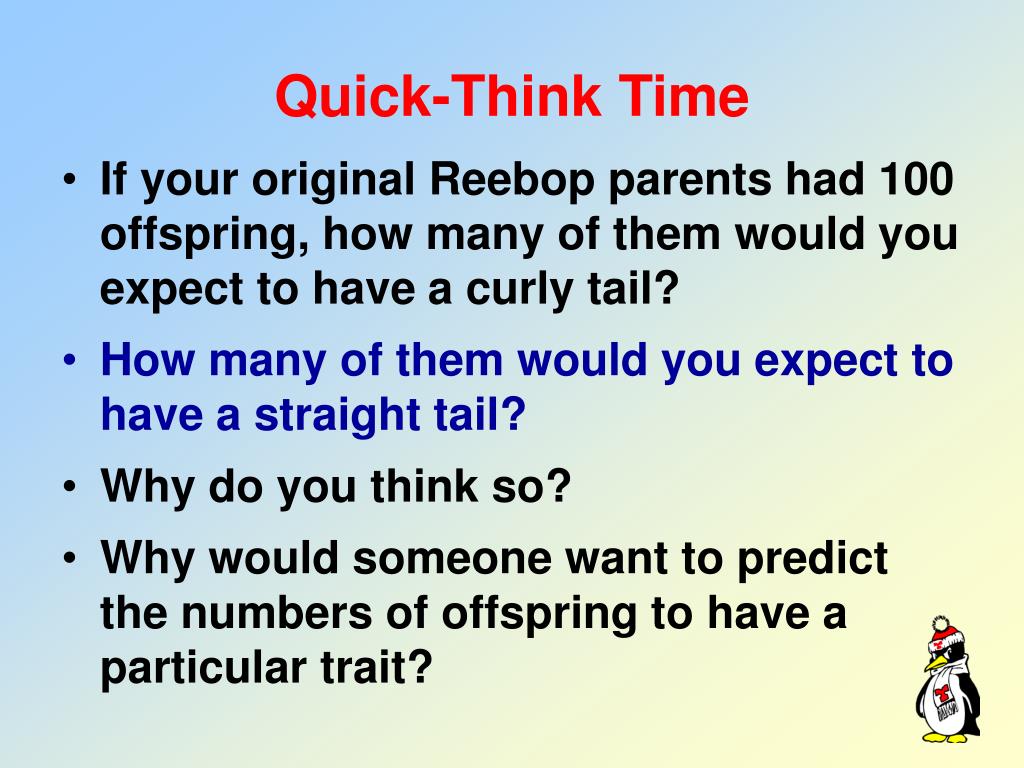 Quick-Think Time

• If your original Reebop parents had 100 offspring, how many of them would you expect to have a curly tail?

• How many of them would you expect to have a straight tail?

• Why do you think so?

• Why would someone want to predict the numbers of offspring to have a particular trait?